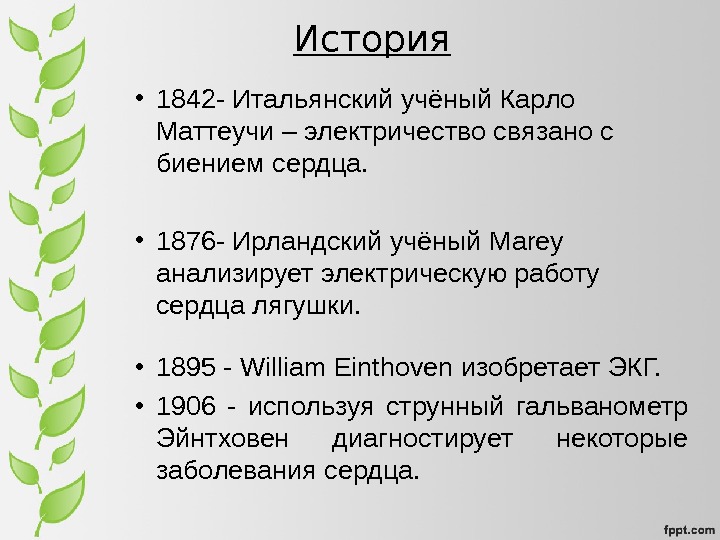 История

• 1842- Итальянский учёный Карло Маттеучи – электричество связано с биением сердца.

• 1876- Ирландский учёный Marey анализирует электрическую работу сердца лягушки.

• 1895 - William Einthoven изобретает ЭКГ.

• 1906 - используя струнный гальванометр Эйнтховен диагностирует некоторые заболевания сердца.

fppt.com